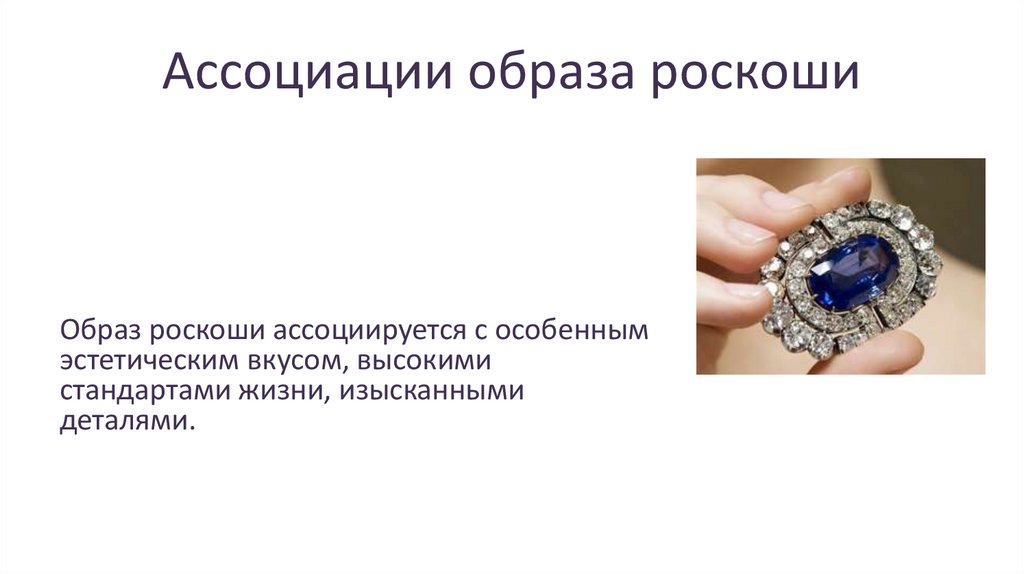 Ассоциации образа роскоши

Образ роскоши ассоциируется с особенным эстетическим вкусом, высокими стандартами жизни, изысканными деталями.